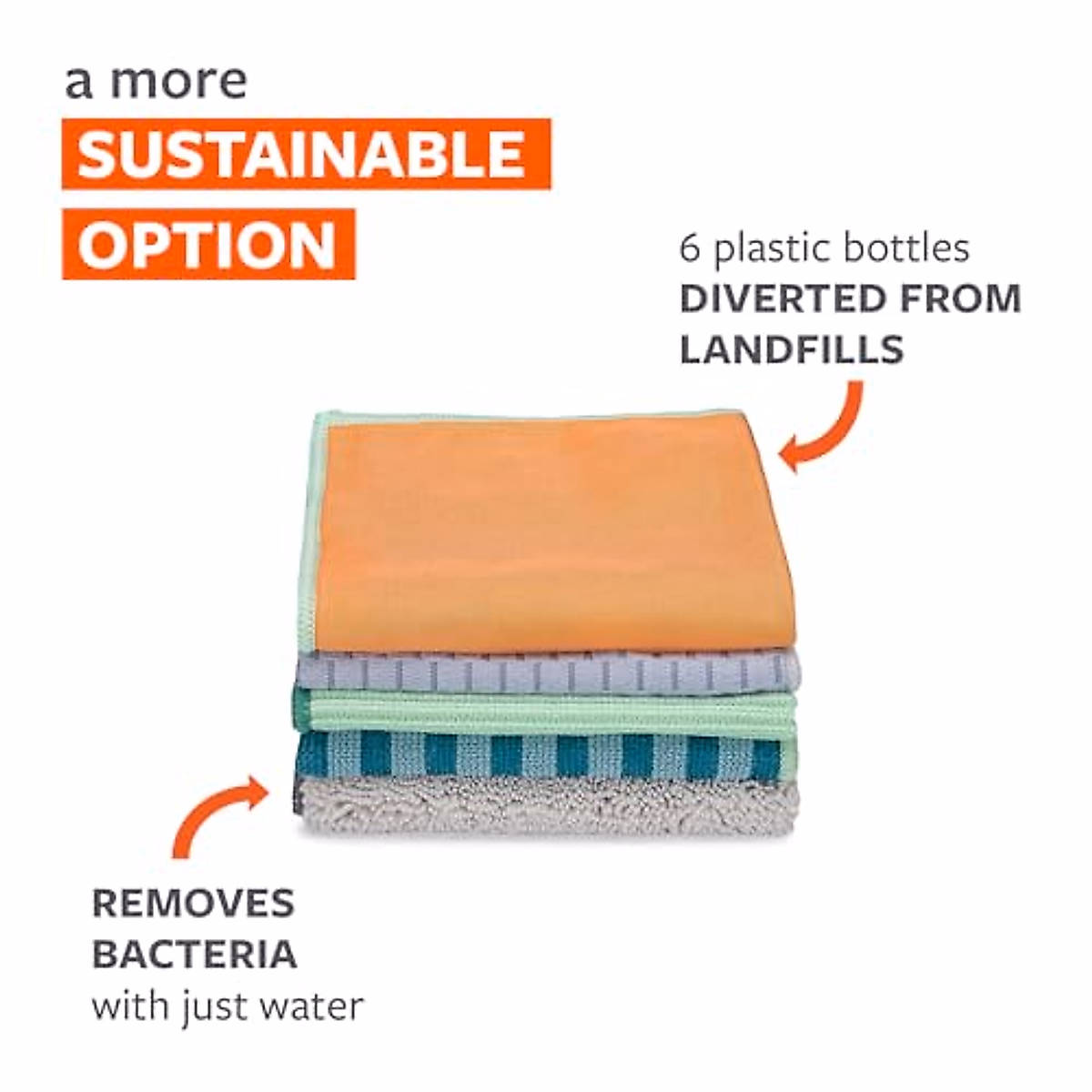 a more
SUSTAINABLE
OPTION

6 plastic bottles
DIVERTED FROM
LANDFILLS

REMOVES
BACTERIA
with just water